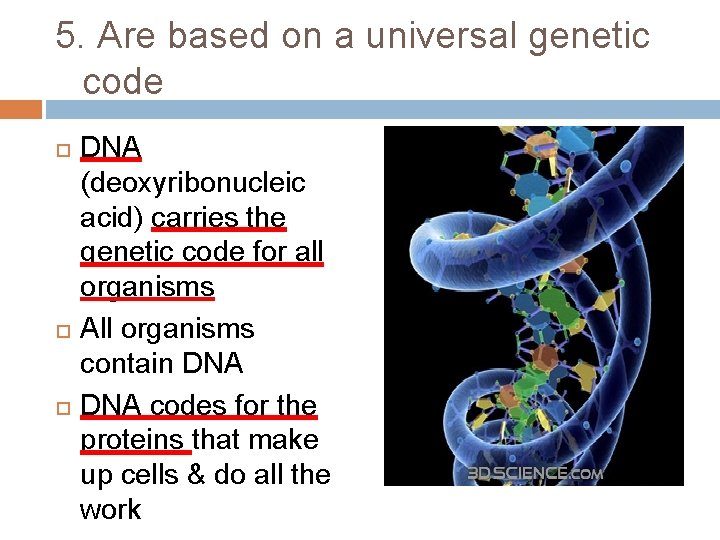 5. Are based on a universal genetic code

DNA (deoxyribonucleic acid) carries the genetic code for all organisms

All organisms contain DNA

DNA codes for the proteins that make up cells & do all the work

3DSCIENCE.COM